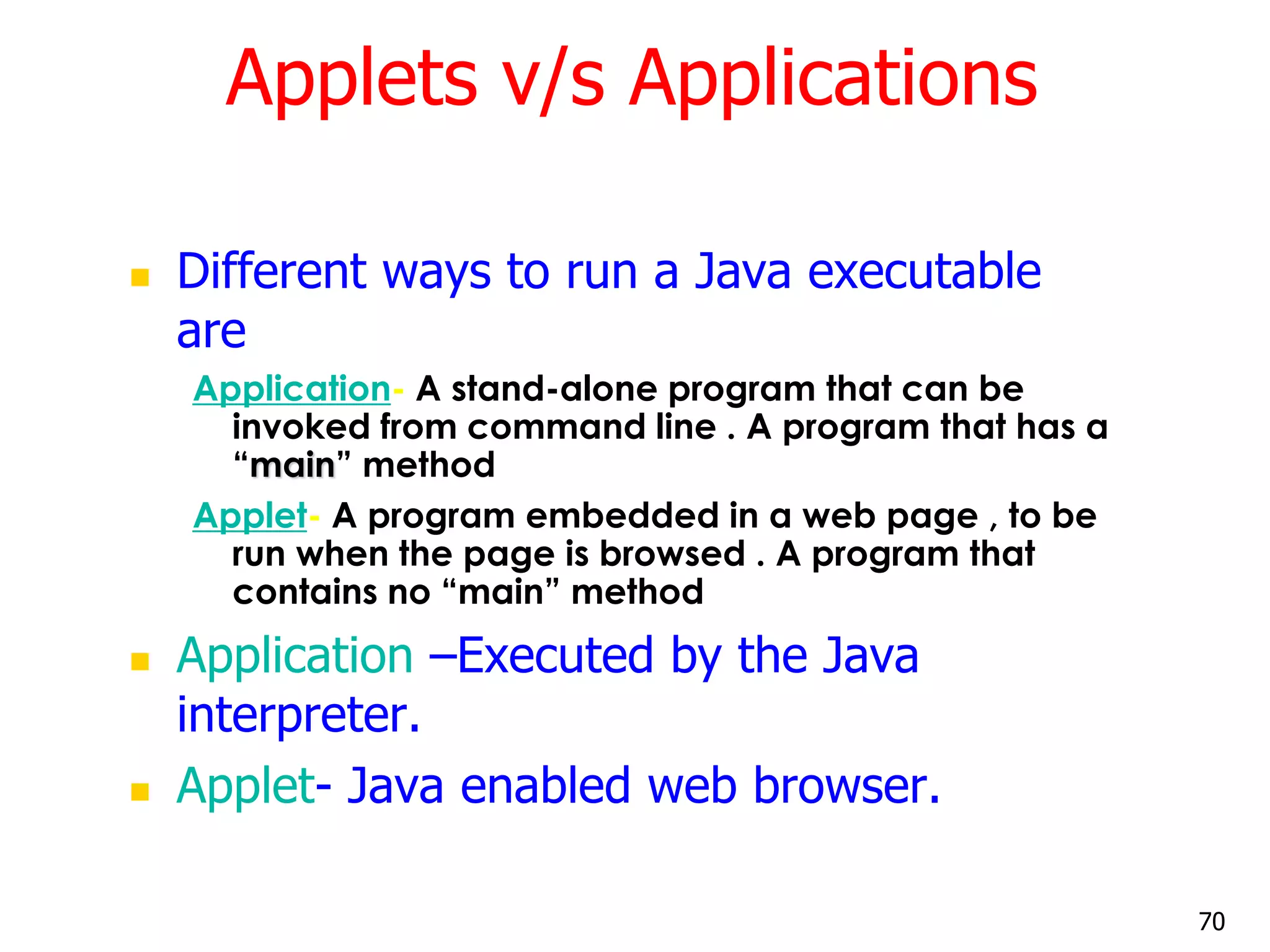 Applets v/s Applications

Different ways to run a Java executable are

Application- A stand-alone program that can be invoked from command line . A program that has a “main” method

Applet- A program embedded in a web page , to be run when the page is browsed . A program that contains no “main” method

Application –Executed by the Java interpreter.

Applet- Java enabled web browser.

70